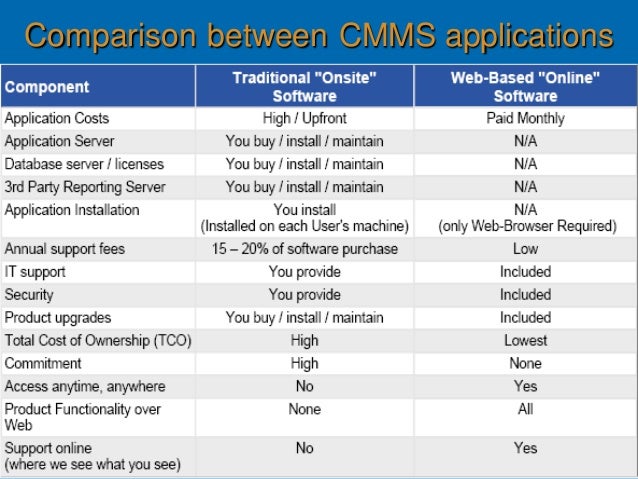 Comparison between CMMS applications

| Component | Traditional "Onsite" Software | Web-Based "Online" Software |
|---|---|---|
| Application Costs | High / Upfront | Paid Monthly |
| Application Server | You buy / install / maintain | N/A |
| Database server / licenses | You buy / install / maintain | N/A |
| 3rd Party Reporting Server | You buy / install / maintain | N/A |
| Application Installation | You install (Installed on each User's machine) | N/A (only Web-Browser Required) |
| Annual support fees | 15 – 20% of software purchase | Low |
| IT support | You provide | Included |
| Security | You provide | Included |
| Product upgrades | You buy / install / maintain | Included |
| Total Cost of Ownership (TCO) | High | Lowest |
| Commitment | High | None |
| Access anytime, anywhere | No | Yes |
| Product Functionality over Web | None | All |
| Support online (where we see what you see) | No | Yes |